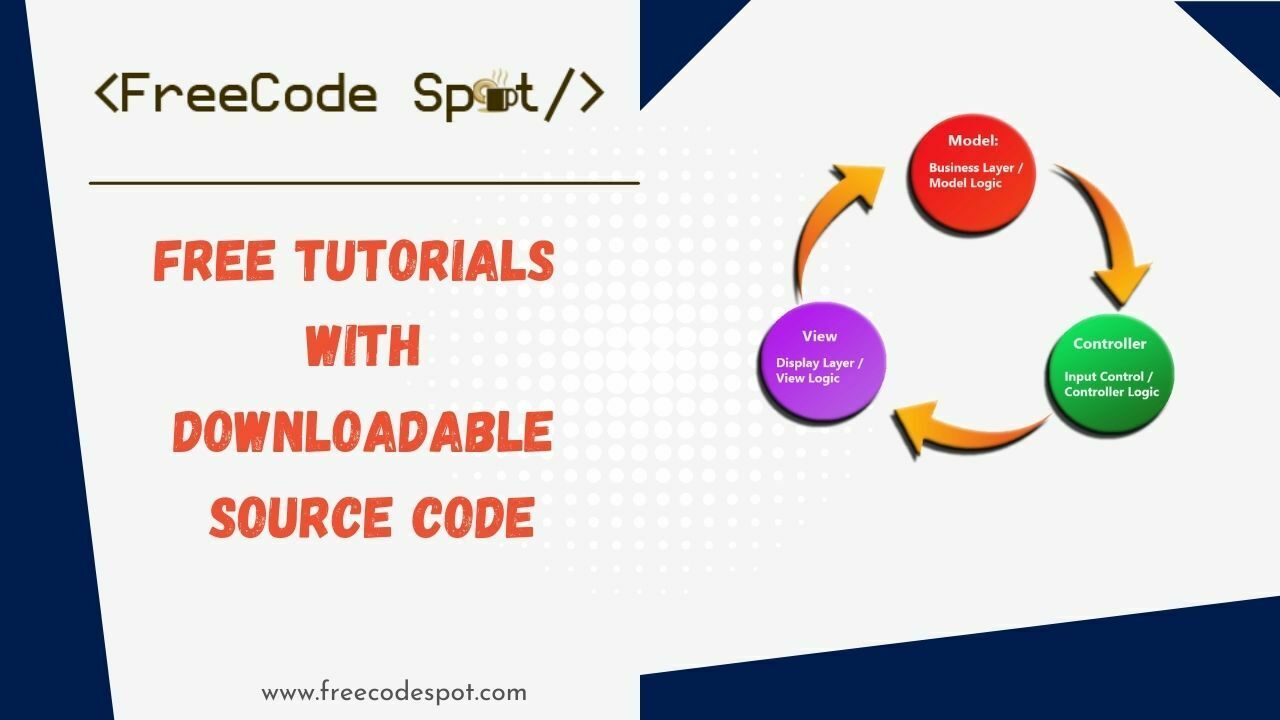 <FreeCode Spot/>

FREE TUTORIALS WITH DOWNLOADABLE SOURCE CODE

Model:
Business Layer / Model Logic

Controller
Input Control / Controller Logic

View
Display Layer / View Logic

www.freecodespot.com